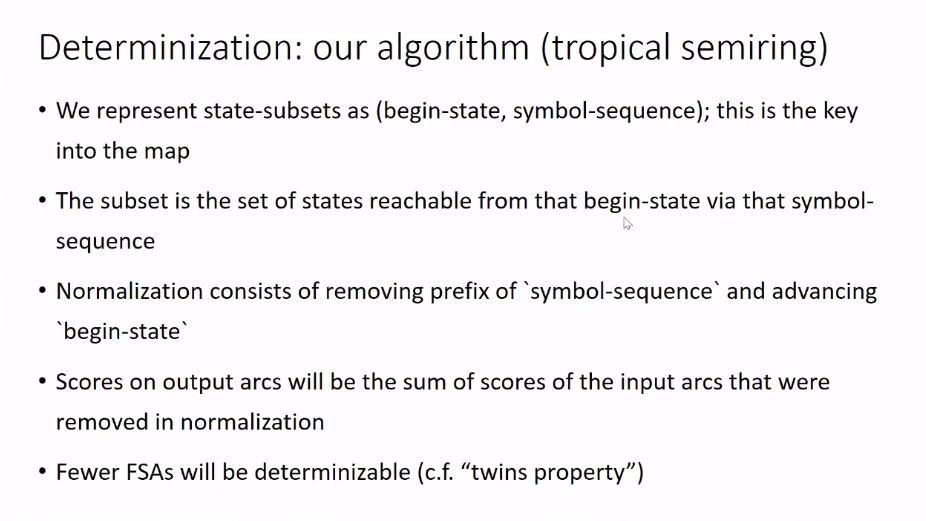 Determinization: our algorithm (tropical semiring)

• We represent state-subsets as (begin-state, symbol-sequence); this is the key into the map

• The subset is the set of states reachable from that begin-state via that symbol-sequence

• Normalization consists of removing prefix of `symbol-sequence` and advancing `begin-state`

• Scores on output arcs will be the sum of scores of the input arcs that were removed in normalization

• Fewer FSAs will be determinizable (c.f. “twins property”)